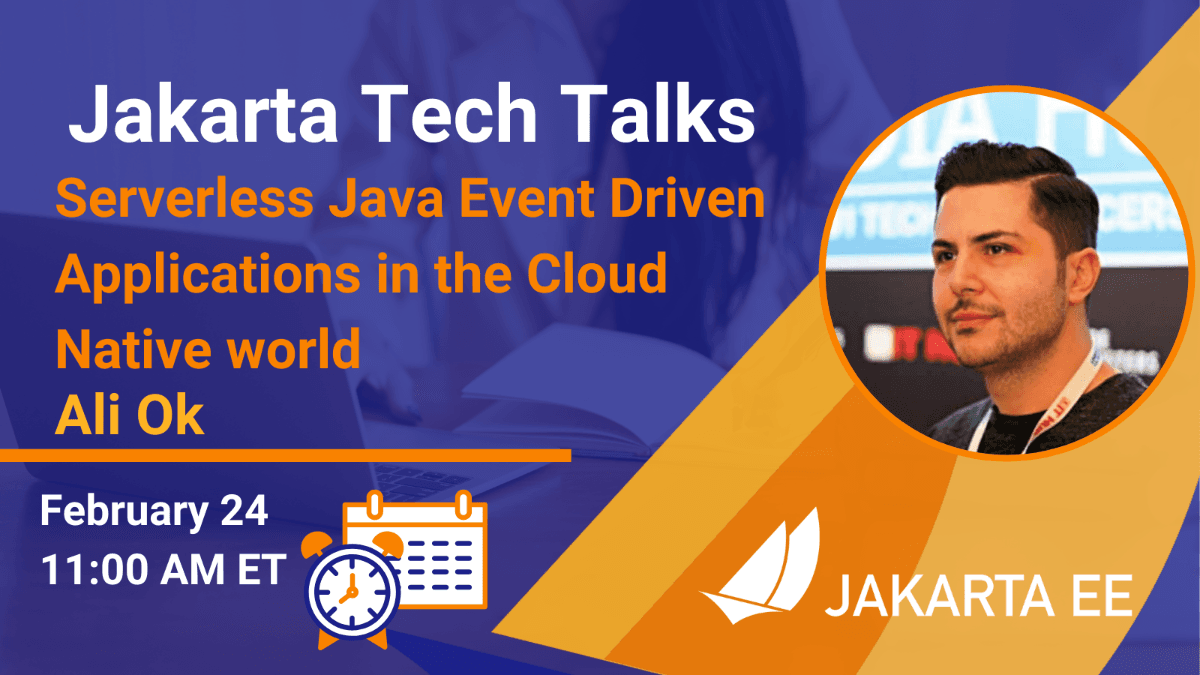 Jakarta Tech Talks
Serverless Java Event Driven Applications in the Cloud Native world
Ali Ok

February 24
11:00 AM ET

JAKARTA EE